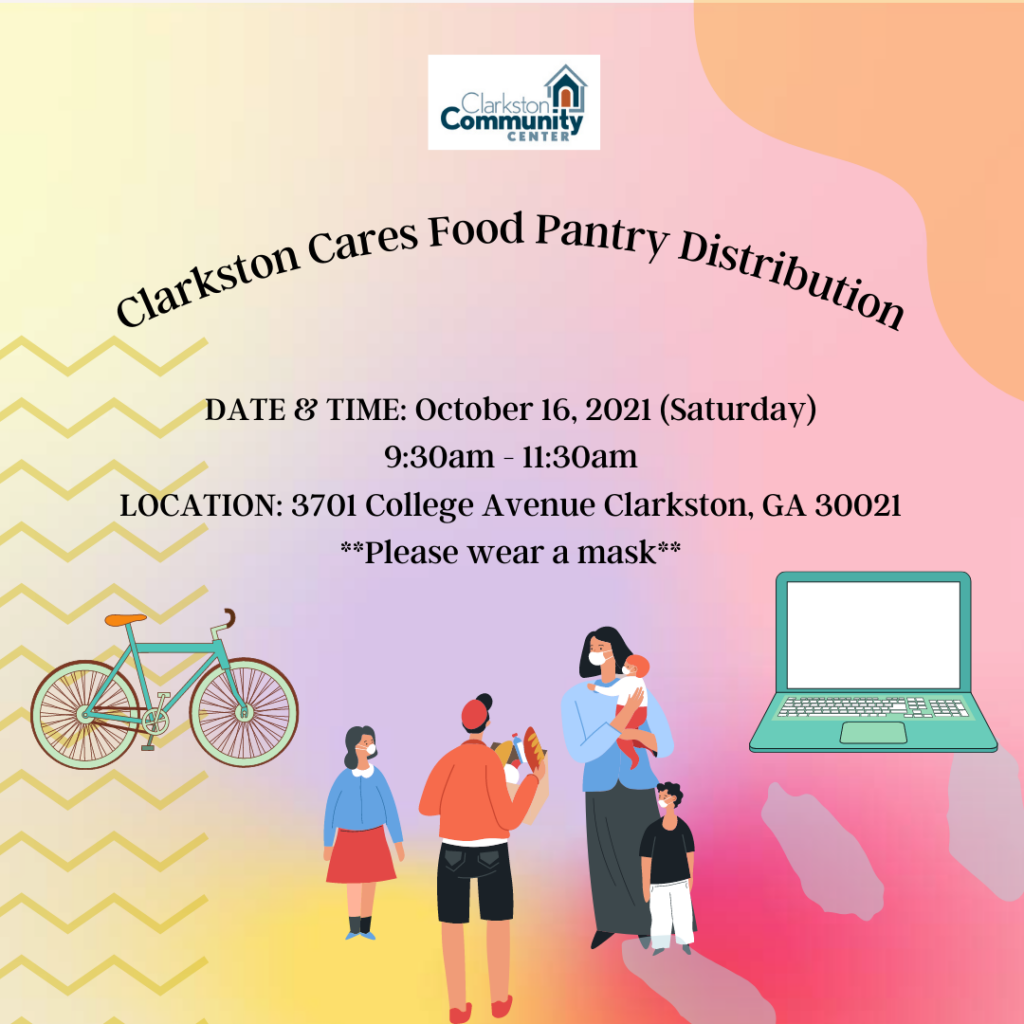 Clarkston Community CENTER

Clarkston Cares Food Pantry Distribution

DATE & TIME: October 16, 2021 (Saturday)
9:30am - 11:30am
LOCATION: 3701 College Avenue Clarkston, GA 30021
**Please wear a mask**